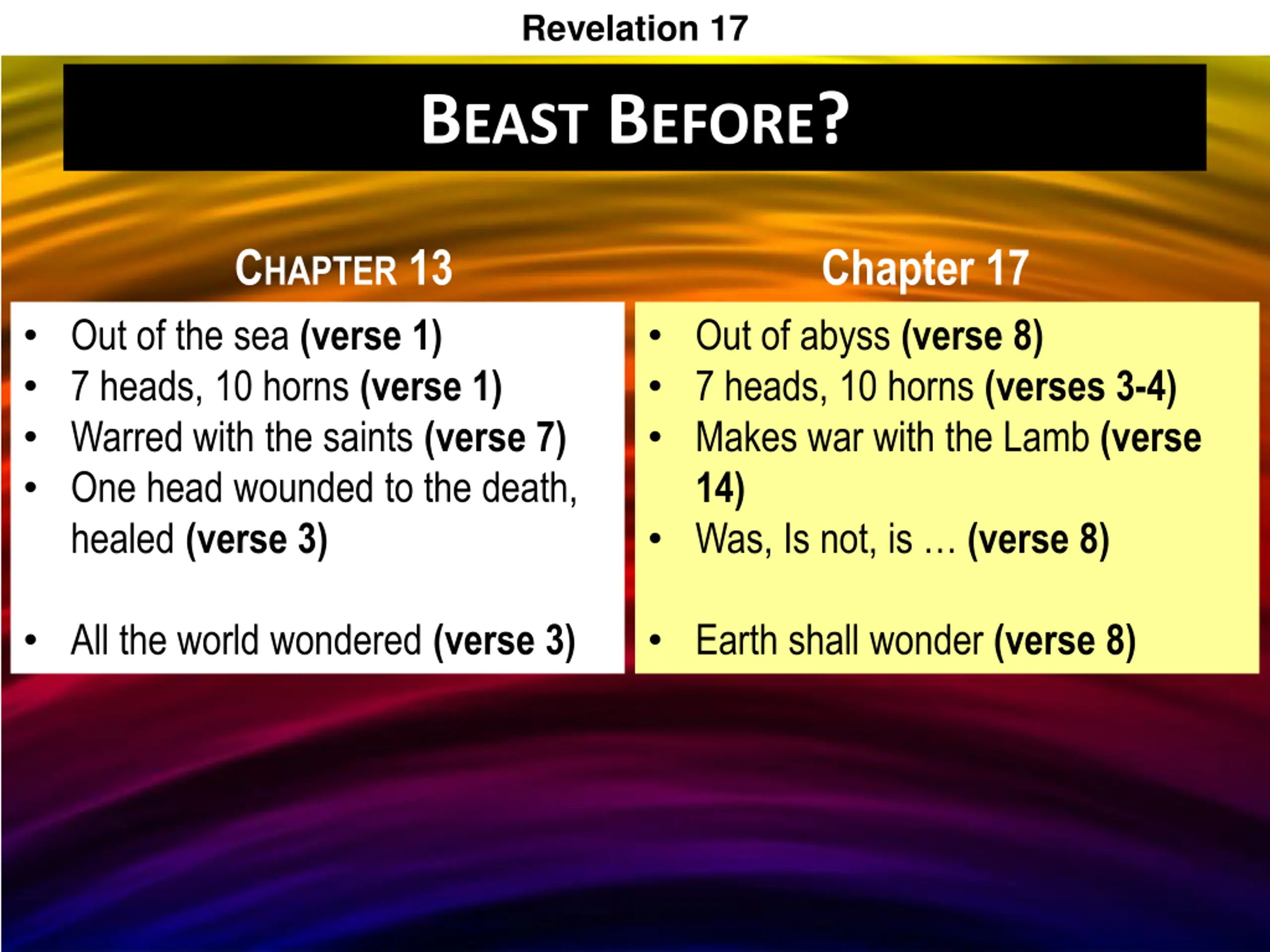 Revelation 17

BEAST BEFORE?

CHAPTER 13

• Out of the sea (verse 1)
• 7 heads, 10 horns (verse 1)
• Warred with the saints (verse 7)
• One head wounded to the death, healed (verse 3)

• All the world wondered (verse 3)

Chapter 17

• Out of abyss (verse 8)
• 7 heads, 10 horns (verses 3-4)
• Makes war with the Lamb (verse 14)
• Was, Is not, is … (verse 8)

• Earth shall wonder (verse 8)